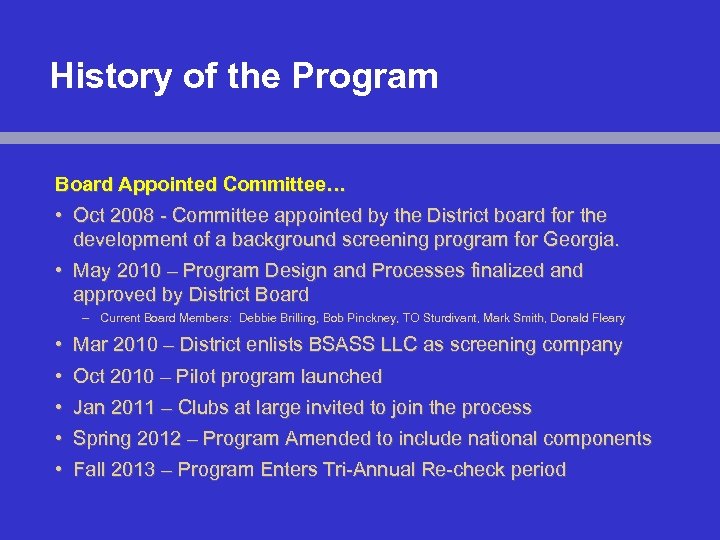 History of the Program

Board Appointed Committee…

• Oct 2008 - Committee appointed by the District board for the development of a background screening program for Georgia.

• May 2010 – Program Design and Processes finalized and approved by District Board

– Current Board Members: Debbie Brilling, Bob Pinckney, TO Sturdivant, Mark Smith, Donald Fleary

• Mar 2010 – District enlists BSASS LLC as screening company

• Oct 2010 – Pilot program launched

• Jan 2011 – Clubs at large invited to join the process

• Spring 2012 – Program Amended to include national components

• Fall 2013 – Program Enters Tri-Annual Re-check period